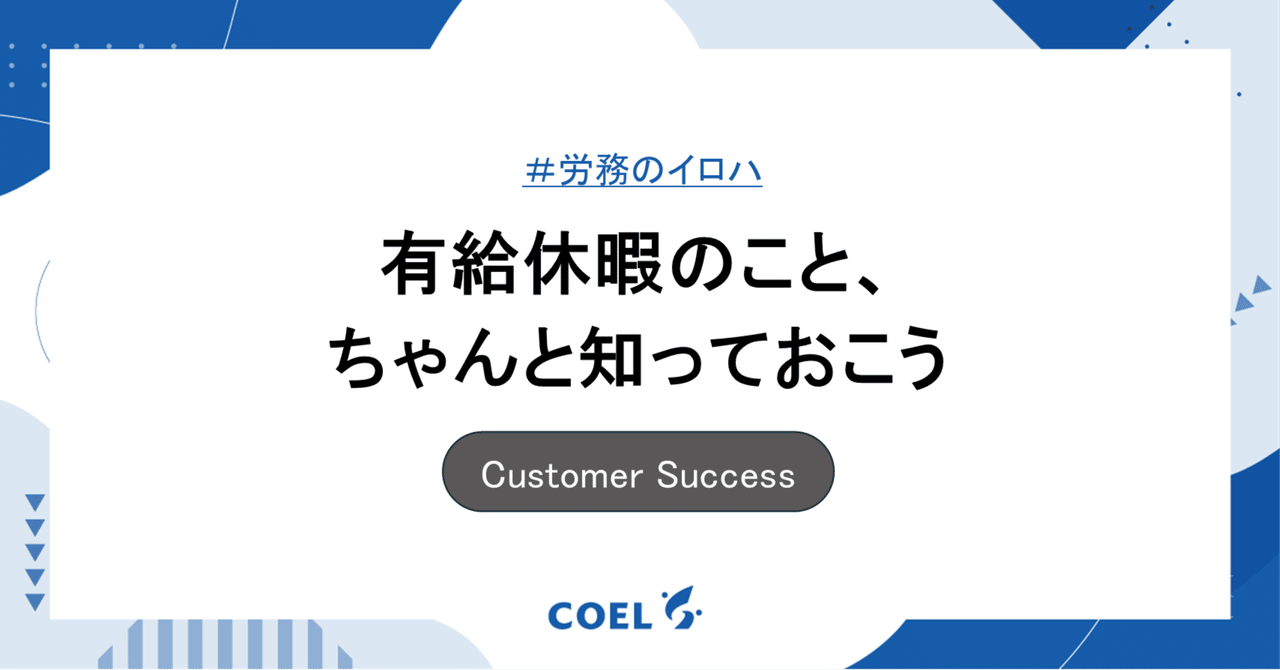 #労務のイロハ

有給休暇のこと、
ちゃんと知っておこう

Customer Success

COEL